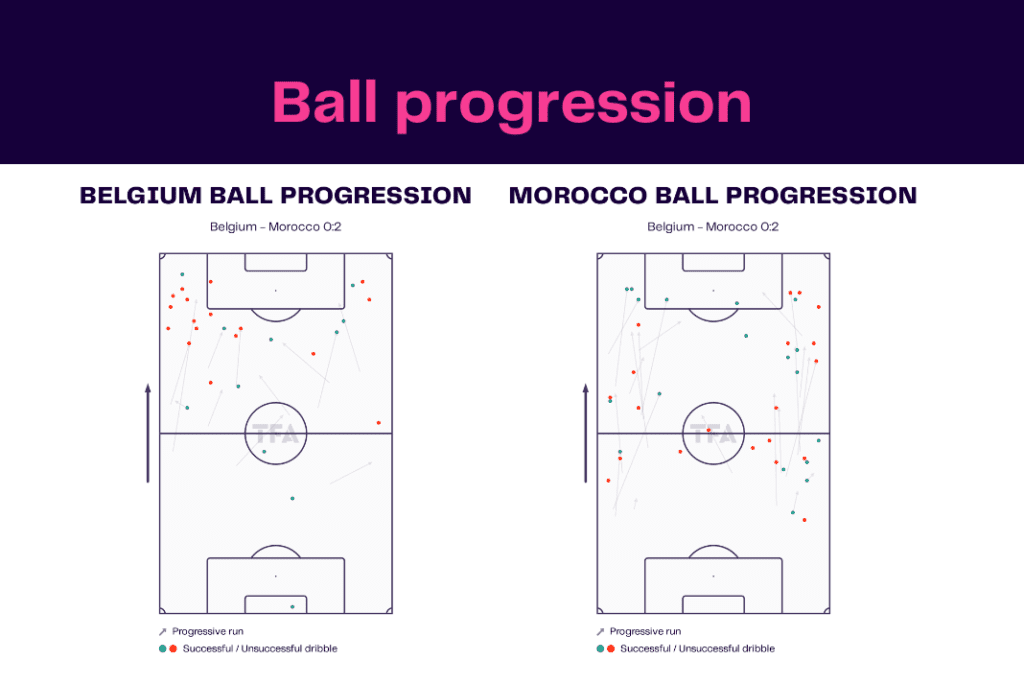 Ball progression

BELGIUM BALL PROGRESSION

Belgium - Morocco 0:2

TFA

Progressive run

Successful / Unsuccessful dribble

MOROCCO BALL PROGRESSION

Belgium - Morocco 0:2

TFA

Progressive run

Successful / Unsuccessful dribble